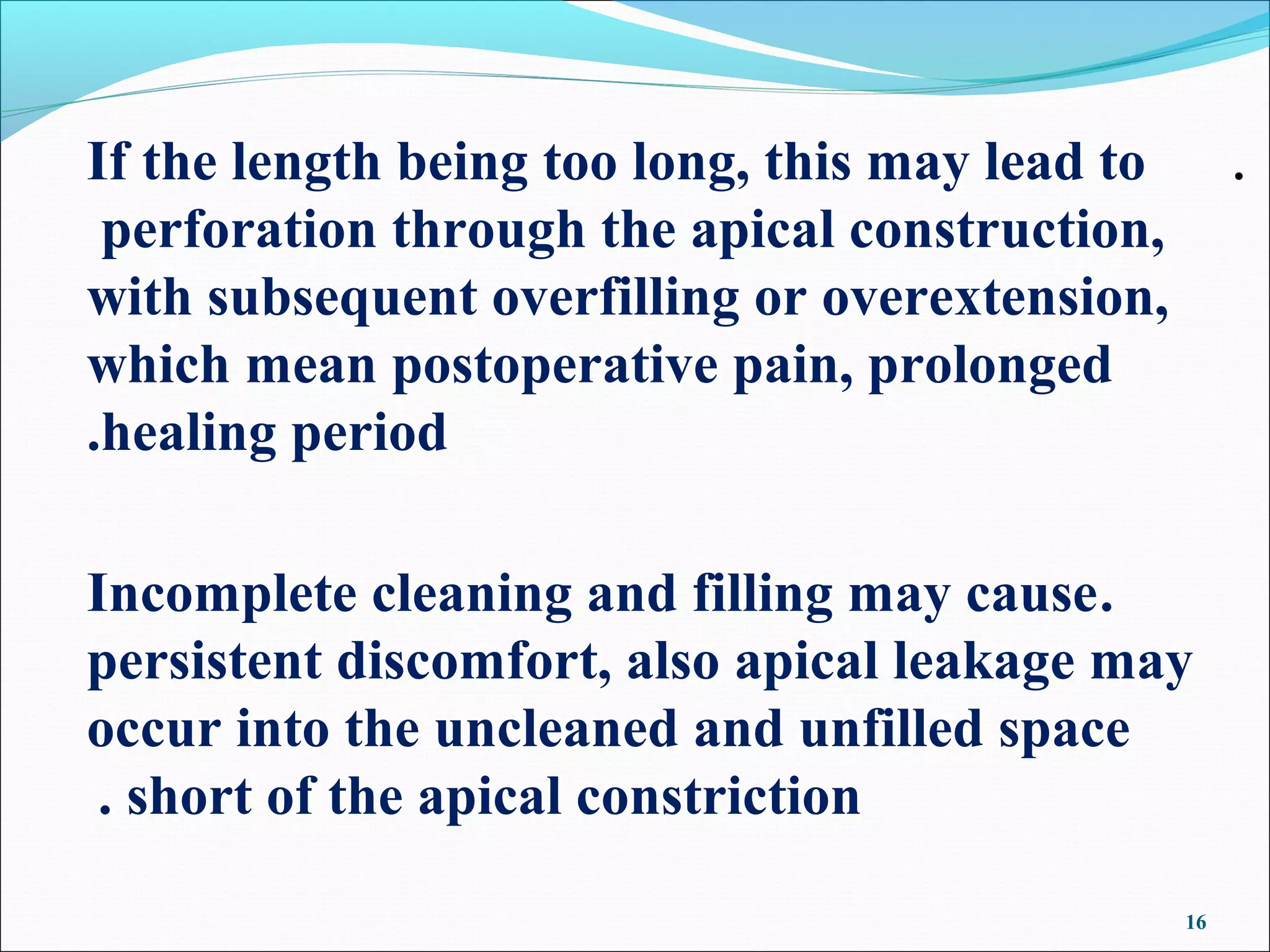 If the length being too long, this may lead to .
perforation through the apical construction, with subsequent overfilling or overextension, which mean postoperative pain, prolonged .healing period

Incomplete cleaning and filling may cause. persistent discomfort, also apical leakage may occur into the uncleaned and unfilled space . short of the apical constriction

16